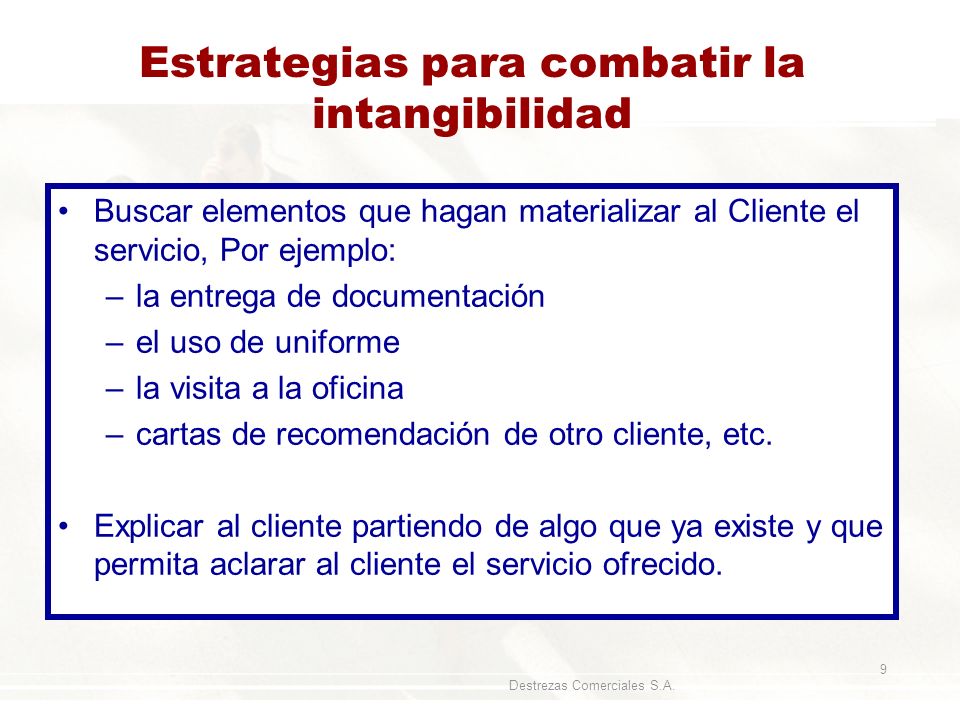 Estrategias para combatir la intangibilidad

• Buscar elementos que hagan materializar al Cliente el servicio, Por ejemplo:
– la entrega de documentación
– el uso de uniforme
– la visita a la oficina
– cartas de recomendación de otro cliente, etc.

• Explicar al cliente partiendo de algo que ya existe y que permita aclarar al cliente el servicio ofrecido.

9

Destrezas Comerciales S.A.